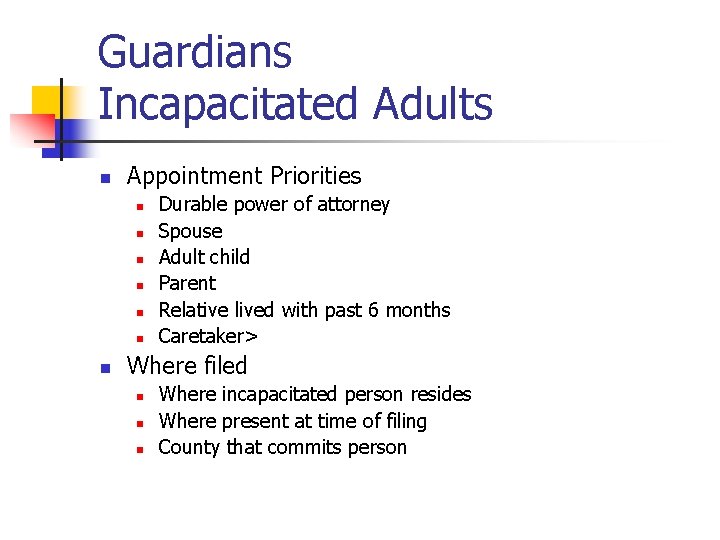 Guardians
Incapacitated Adults

- Appointment Priorities
  - Durable power of attorney
  - Spouse
  - Adult child
  - Parent
  - Relative lived with past 6 months
  - Caretaker>
- Where filed
  - Where incapacitated person resides
  - Where present at time of filing
  - County that commits person